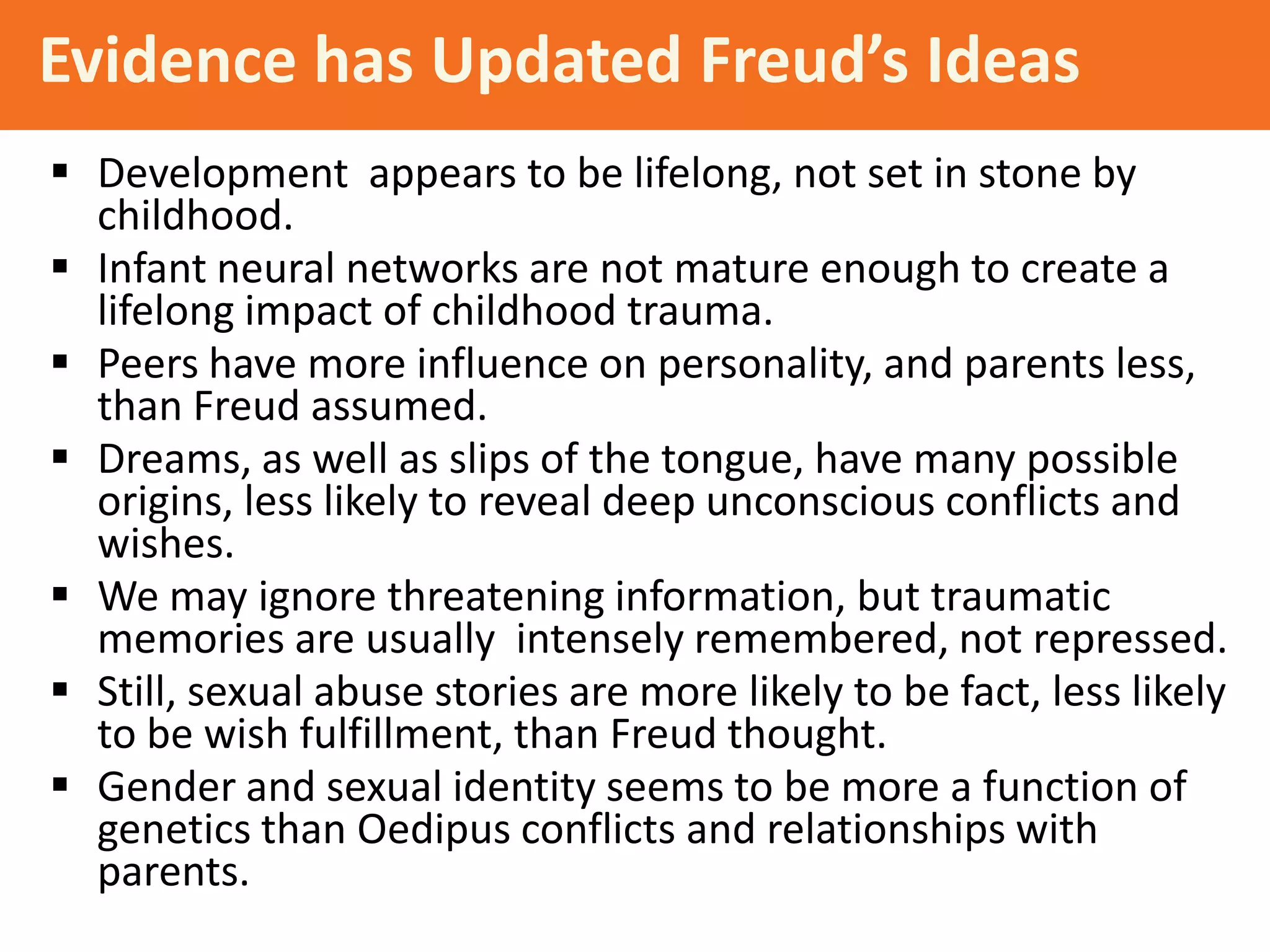 Evidence has Updated Freud's Ideas

▪ Development appears to be lifelong, not set in stone by childhood.
▪ Infant neural networks are not mature enough to create a lifelong impact of childhood trauma.
▪ Peers have more influence on personality, and parents less, than Freud assumed.
▪ Dreams, as well as slips of the tongue, have many possible origins, less likely to reveal deep unconscious conflicts and wishes.
▪ We may ignore threatening information, but traumatic memories are usually intensely remembered, not repressed.
▪ Still, sexual abuse stories are more likely to be fact, less likely to be wish fulfillment, than Freud thought.
▪ Gender and sexual identity seems to be more a function of genetics than Oedipus conflicts and relationships with parents.